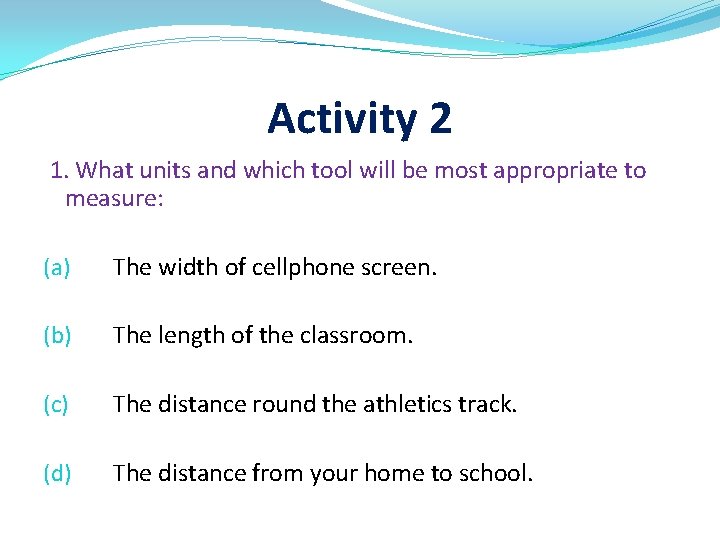 Activity 2

1. What units and which tool will be most appropriate to measure:

(a) The width of cellphone screen.

(b) The length of the classroom.

(c) The distance round the athletics track.

(d) The distance from your home to school.